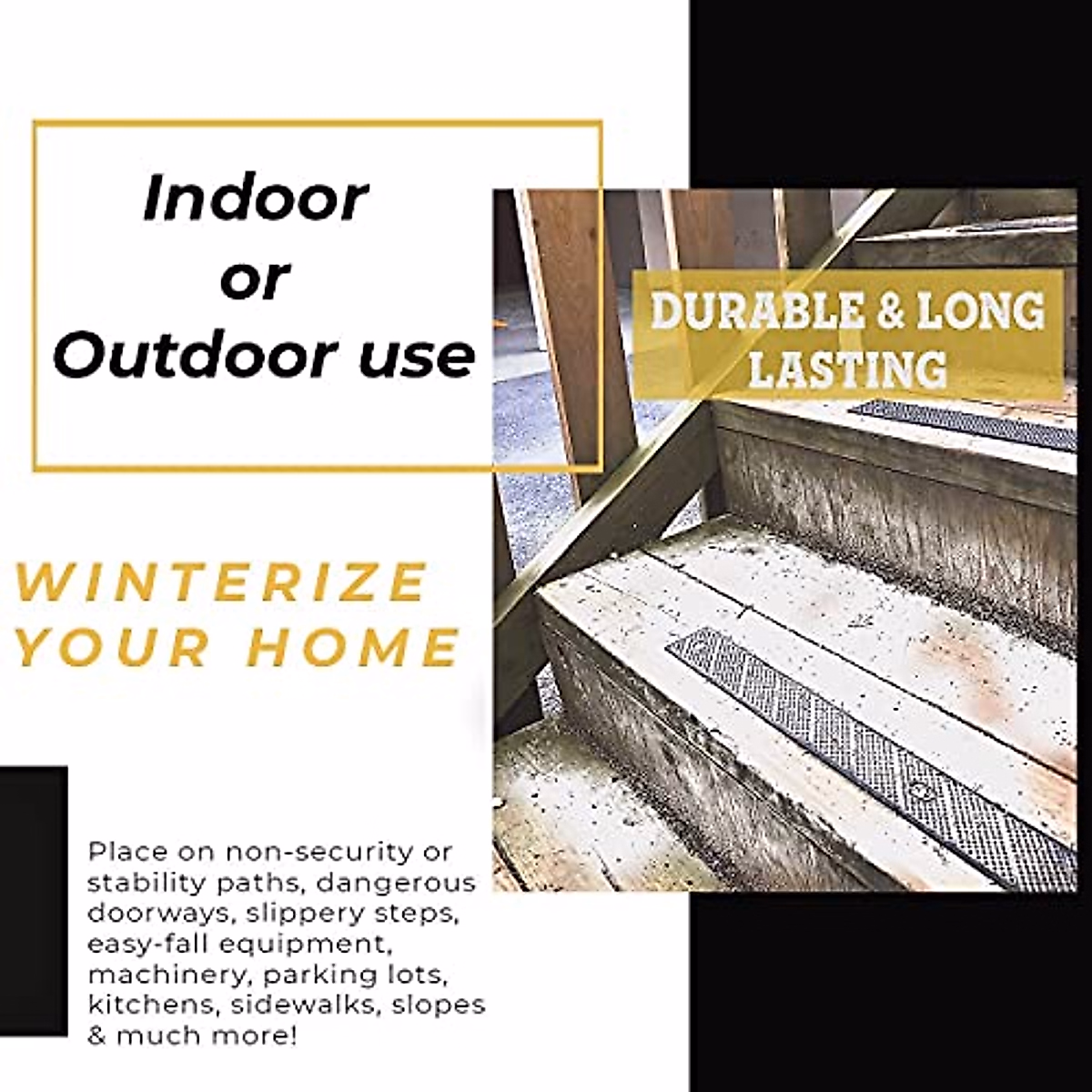 Indoor or Outdoor use

DURABLE & LONG LASTING

WINTERIZE YOUR HOME

Place on non-security or stability paths, dangerous doorways, slippery steps, easy-fall equipment, machinery, parking lots, kitchens, sidewalks, slopes & much more!